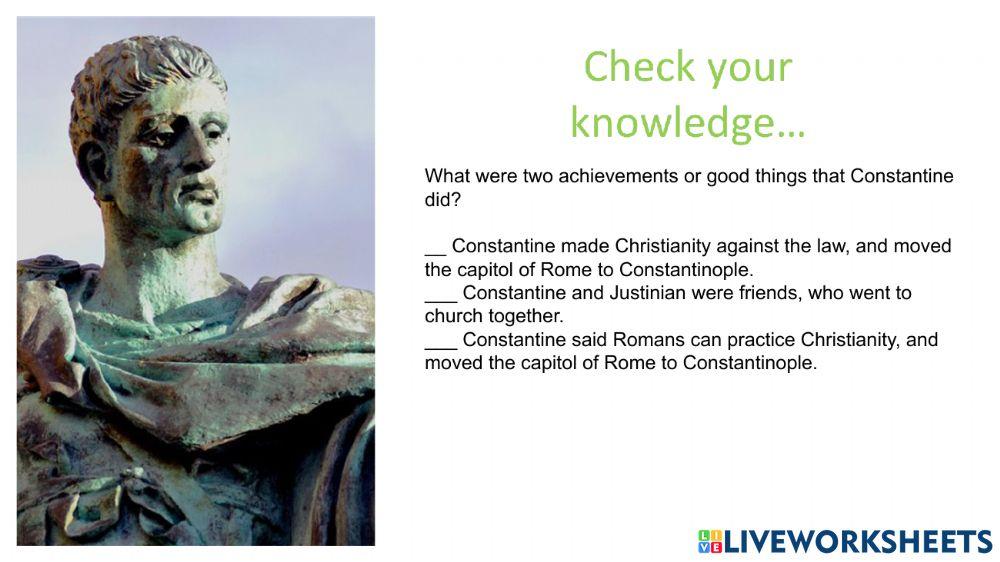 Check your knowledge…

What were two achievements or good things that Constantine did?

__ Constantine made Christianity against the law, and moved the capitol of Rome to Constantinople.
___ Constantine and Justinian were friends, who went to church together.
___ Constantine said Romans can practice Christianity, and moved the capitol of Rome to Constantinople.

LIVEWORKSHEETS